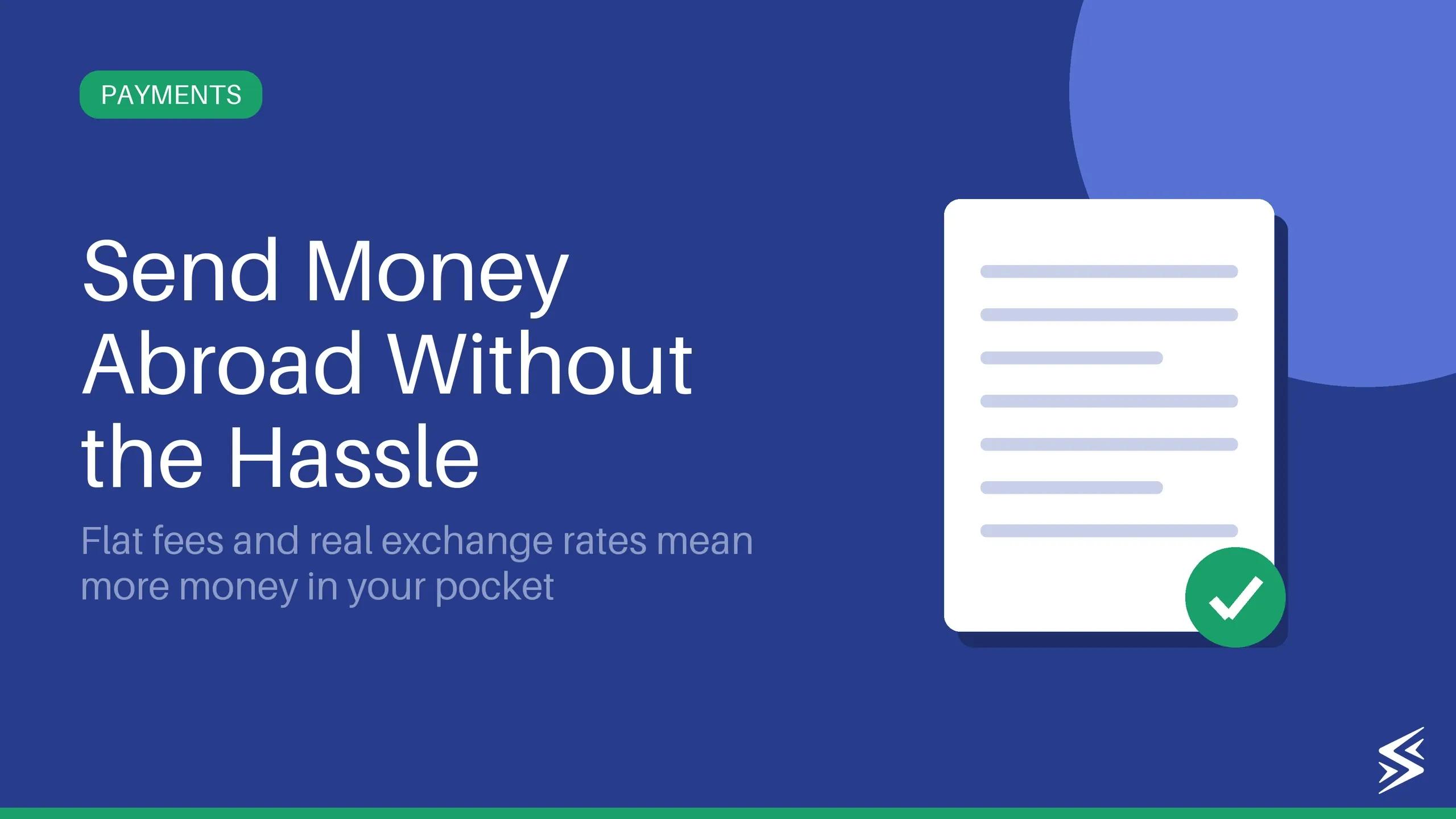 PAYMENTS

Send Money Abroad Without the Hassle

Flat fees and real exchange rates mean more money in your pocket